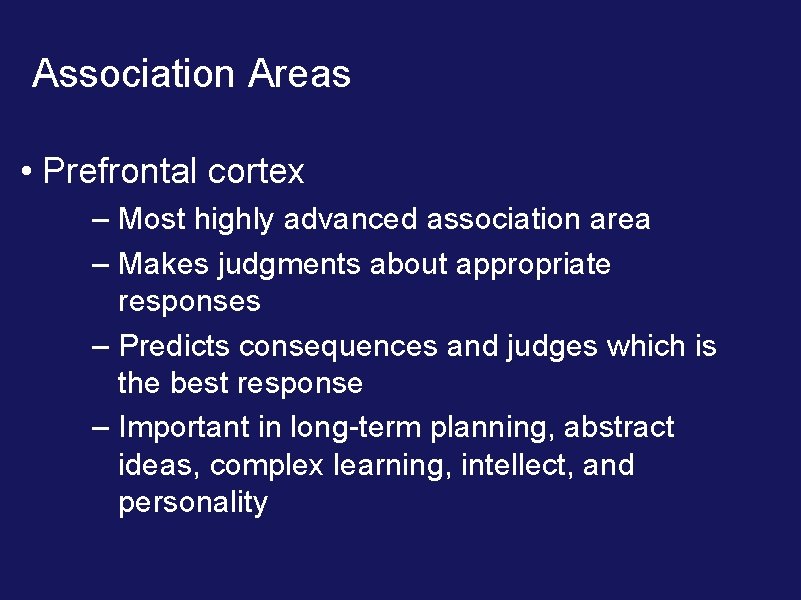 Association Areas

• Prefrontal cortex

– Most highly advanced association area

– Makes judgments about appropriate responses

– Predicts consequences and judges which is the best response

– Important in long-term planning, abstract ideas, complex learning, intellect, and personality